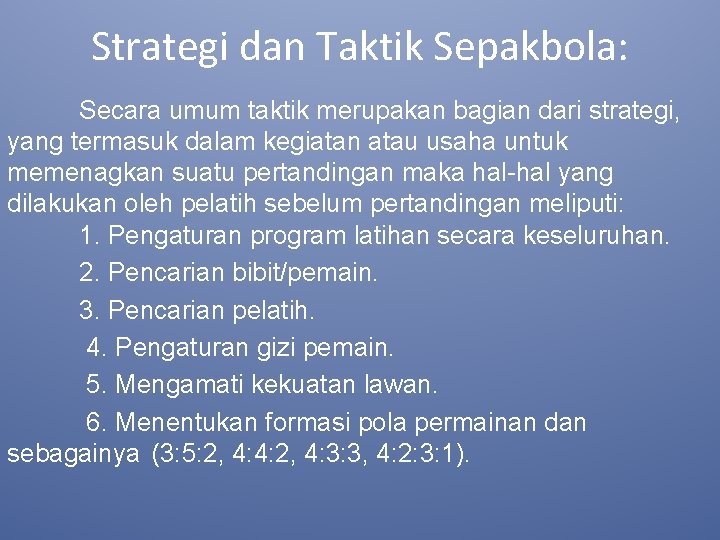 Strategi dan Taktik Sepakbola:

Secara umum taktik merupakan bagian dari strategi, yang termasuk dalam kegiatan atau usaha untuk memenagkan suatu pertandingan maka hal-hal yang dilakukan oleh pelatih sebelum pertandingan meliputi:

1. Pengaturan program latihan secara keseluruhan.
2. Pencarian bibit/pemain.
3. Pencarian pelatih.
4. Pengaturan gizi pemain.
5. Mengamati kekuatan lawan.
6. Menentukan formasi pola permainan dan sebagainya (3:5:2, 4:4:2, 4:3:3, 4:2:3:1).